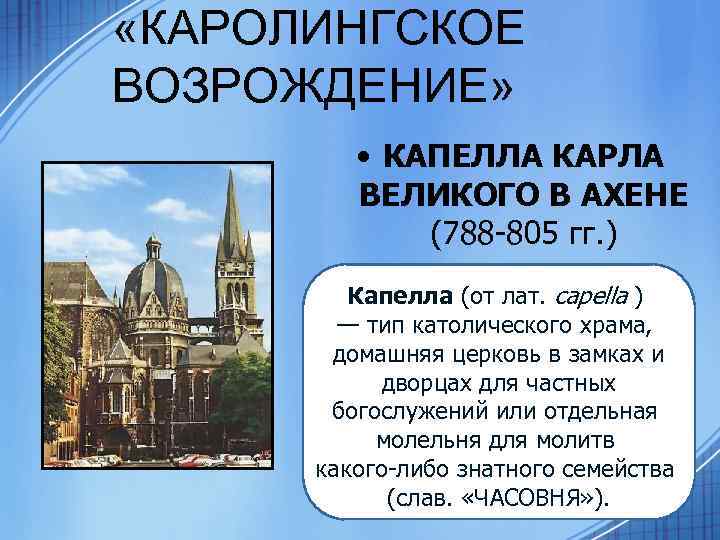 «КАРОЛИНГСКОЕ ВОЗРОЖДЕНИЕ»

• КАПЕЛЛА КАРЛА ВЕЛИКОГО В АХЕНЕ (788-805 гг.)

Капелла (от лат. capella ) — тип католического храма, домашняя церковь в замках и дворцах для частных богослужений или отдельная молельня для молитв какого-либо знатного семейства (слав. «ЧАСОВНЯ»).